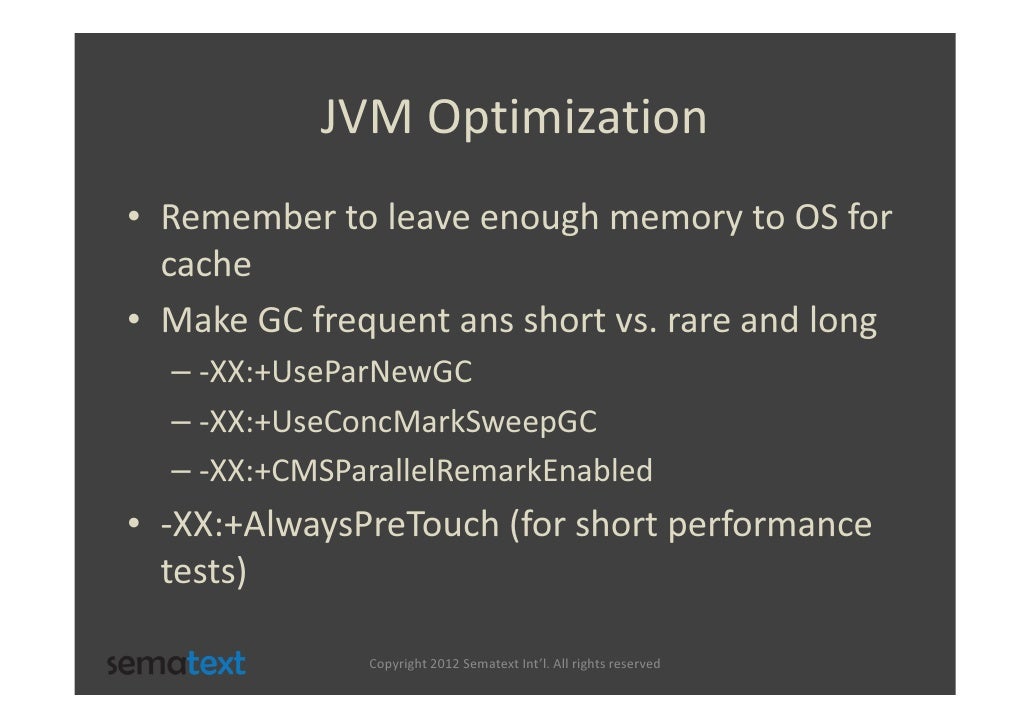 JVM Optimization

• Remember to leave enough memory to OS for cache
• Make GC frequent ans short vs. rare and long
– -XX:+UseParNewGC
– -XX:+UseConcMarkSweepGC
– -XX:+CMSParallelRemarkEnabled
• -XX:+AlwaysPreTouch (for short performance tests)

sematext

Copyright 2012 Sematext Int'l. All rights reserved